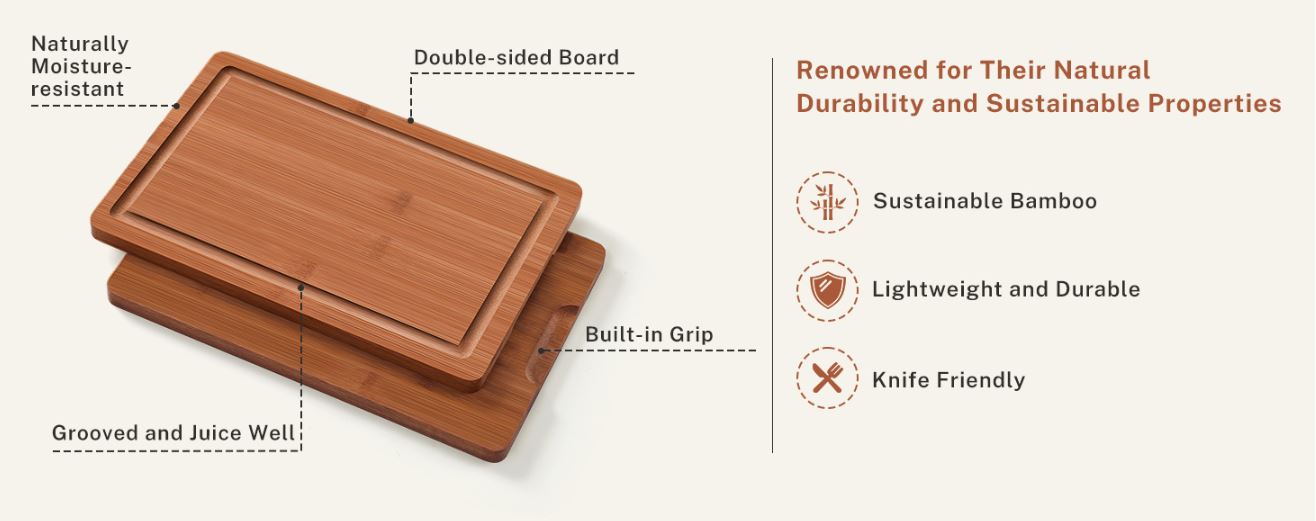 Naturally Moisture-resistant

Double-sided Board

Built-in Grip

Grooved and Juice Well

Renowned for Their Natural Durability and Sustainable Properties

Sustainable Bamboo

Lightweight and Durable

Knife Friendly